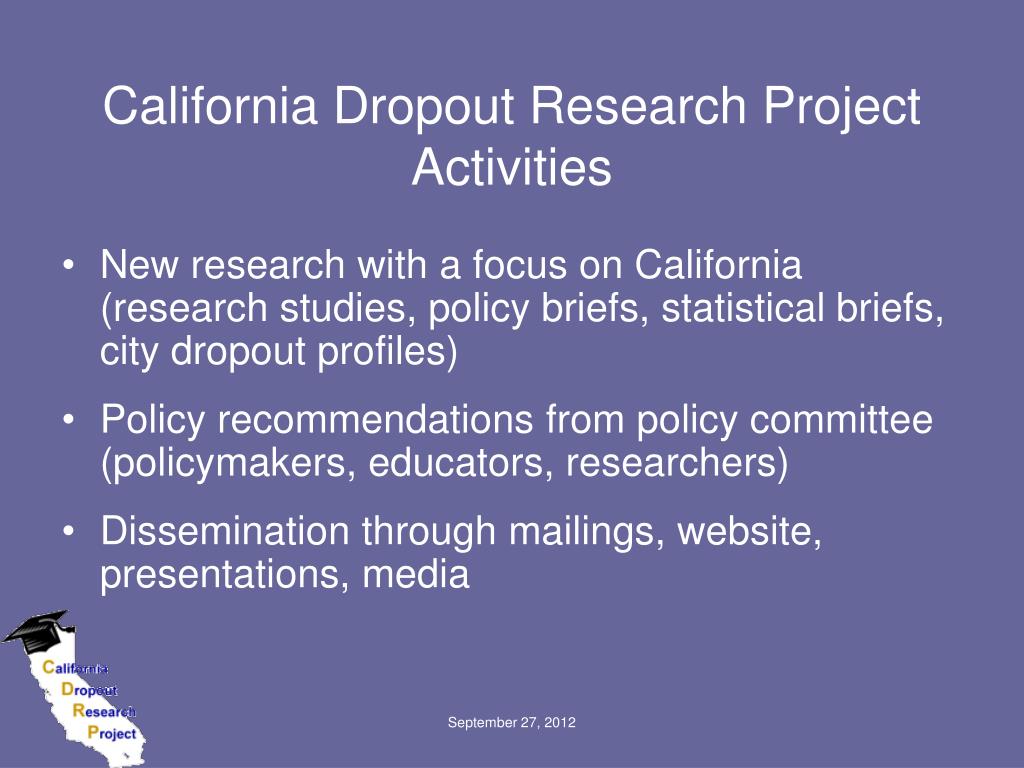 California Dropout Research Project Activities

• New research with a focus on California (research studies, policy briefs, statistical briefs, city dropout profiles)
• Policy recommendations from policy committee (policymakers, educators, researchers)
• Dissemination through mailings, website, presentations, media

California
Dropout
Research
Project

September 27, 2012